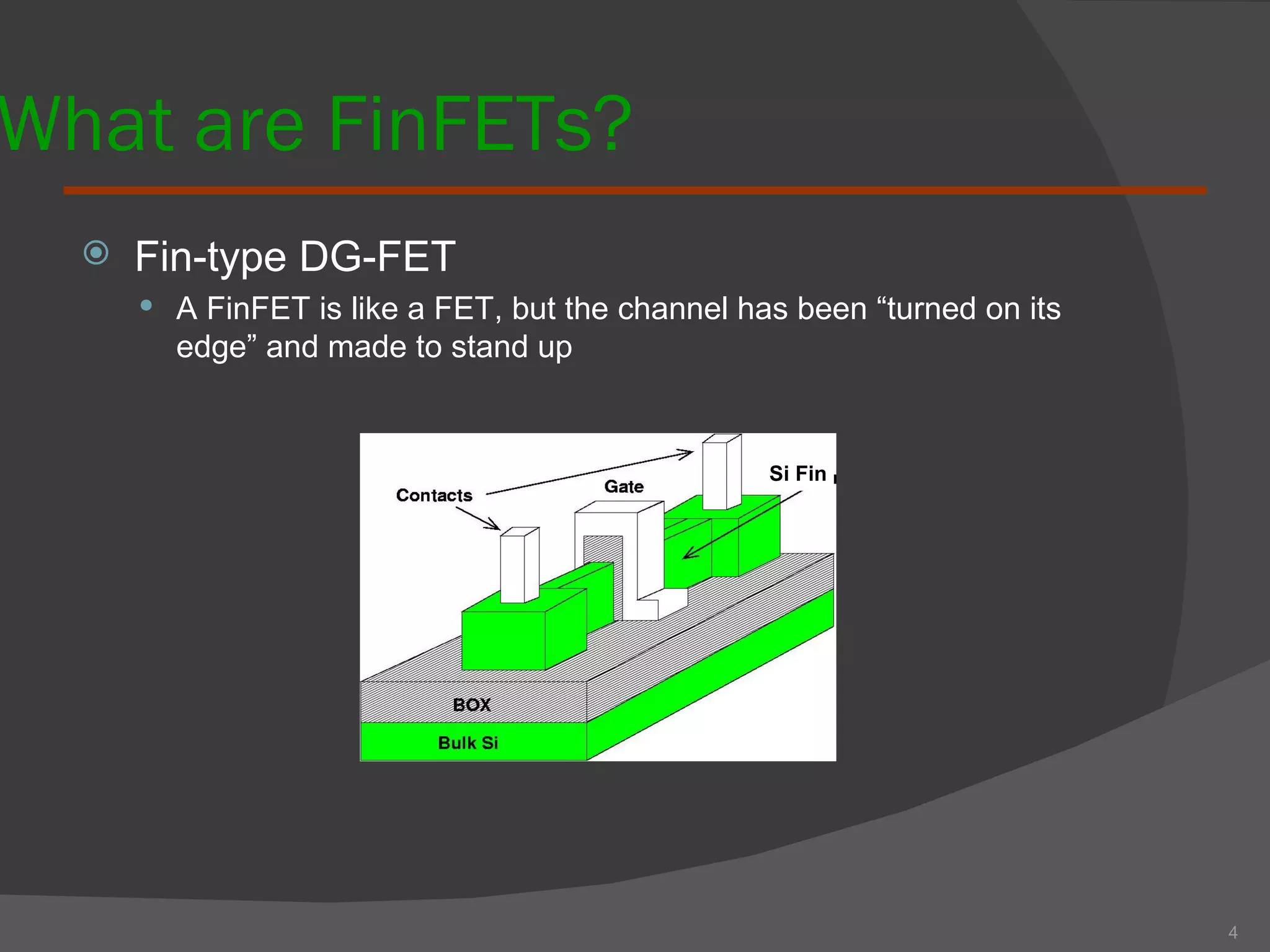 What are FinFETs?

Fin-type DG-FET

A FinFET is like a FET, but the channel has been “turned on its edge” and made to stand up

Contacts

Gate

Si Fin

BOX

Bulk Si

4